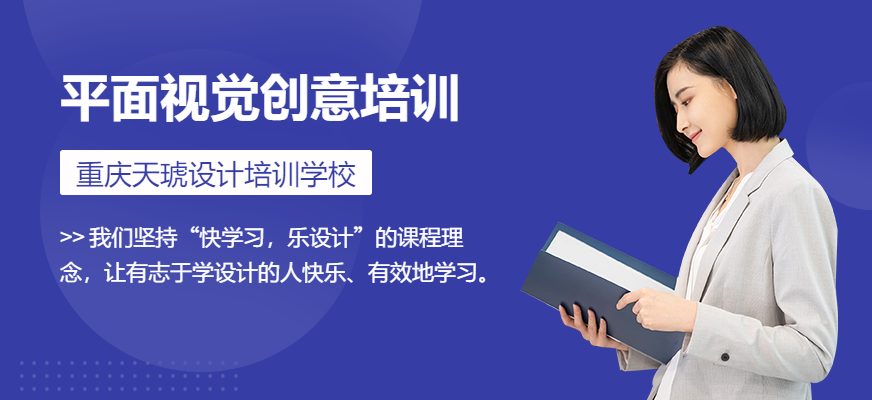 平面视觉创意培训

重庆天琥设计培训学校

>> 我们坚持“快学习，乐设计”的课程理念，让有志于学设计的人快乐、有效地学习。